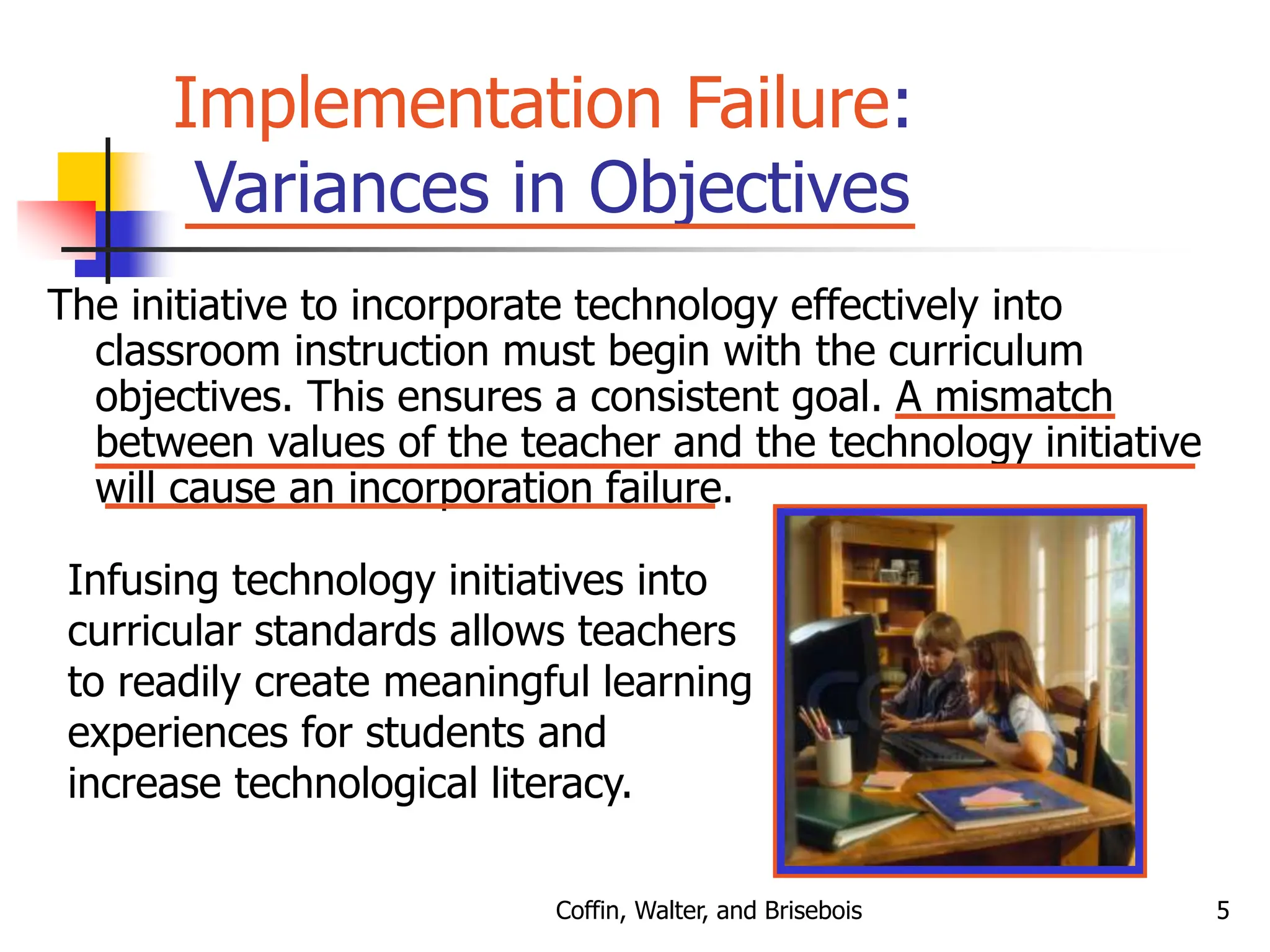 Implementation Failure:
Variances in Objectives

The initiative to incorporate technology effectively into classroom instruction must begin with the curriculum objectives. This ensures a consistent goal. A mismatch between values of the teacher and the technology initiative will cause an incorporation failure.

Infusing technology initiatives into curricular standards allows teachers to readily create meaningful learning experiences for students and increase technological literacy.

Coffin, Walter, and Brisebois

5